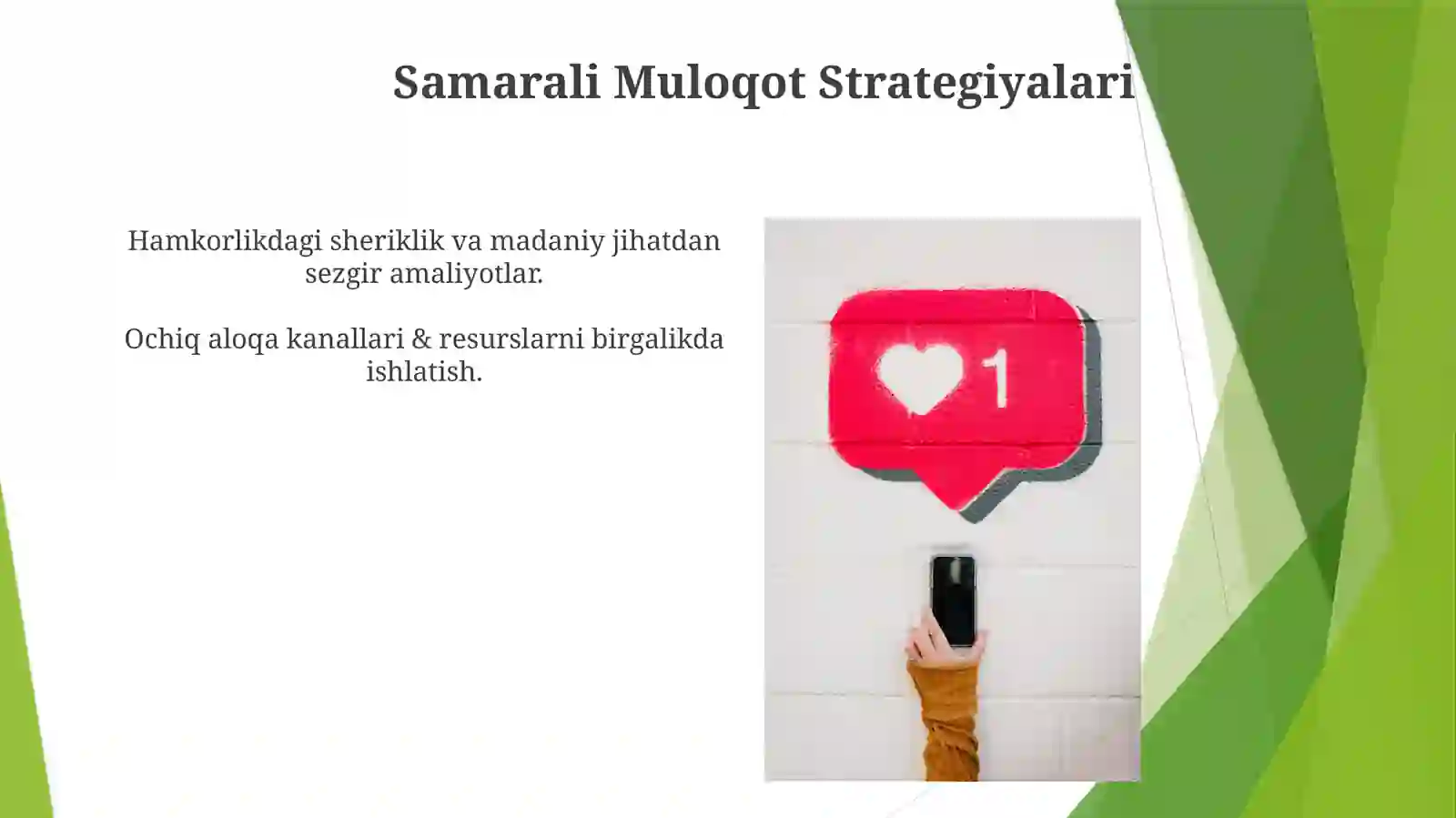 Samarali Muloqot Strategiyalari

Hamkorlikdagi sheriklik va madaniy jihatdan sezgir amaliyotlar.

Ochiq aloqa kanallari & resurslarni birgalikda ishlatish.

1